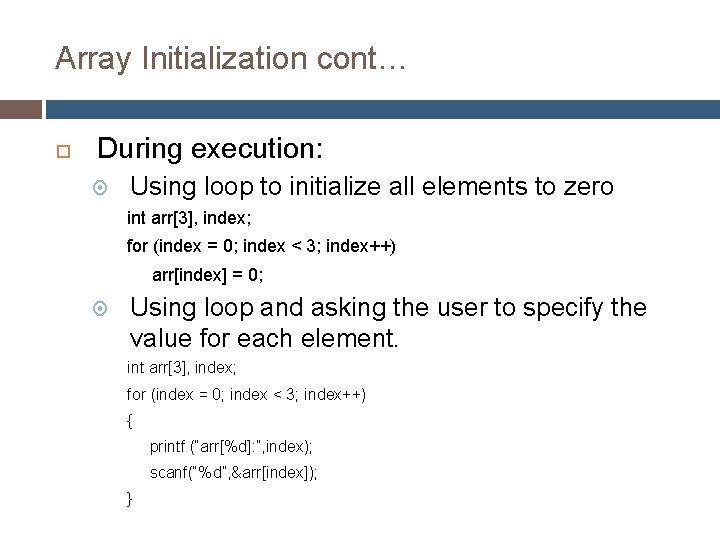 Array Initialization cont…

During execution:

Using loop to initialize all elements to zero

int arr[3], index;
for (index = 0; index < 3; index++)
arr[index] = 0;

Using loop and asking the user to specify the value for each element.

int arr[3], index;
for (index = 0; index < 3; index++)
{
printf ("arr[%d]:",index);
scanf("%d",&arr[index]);
}